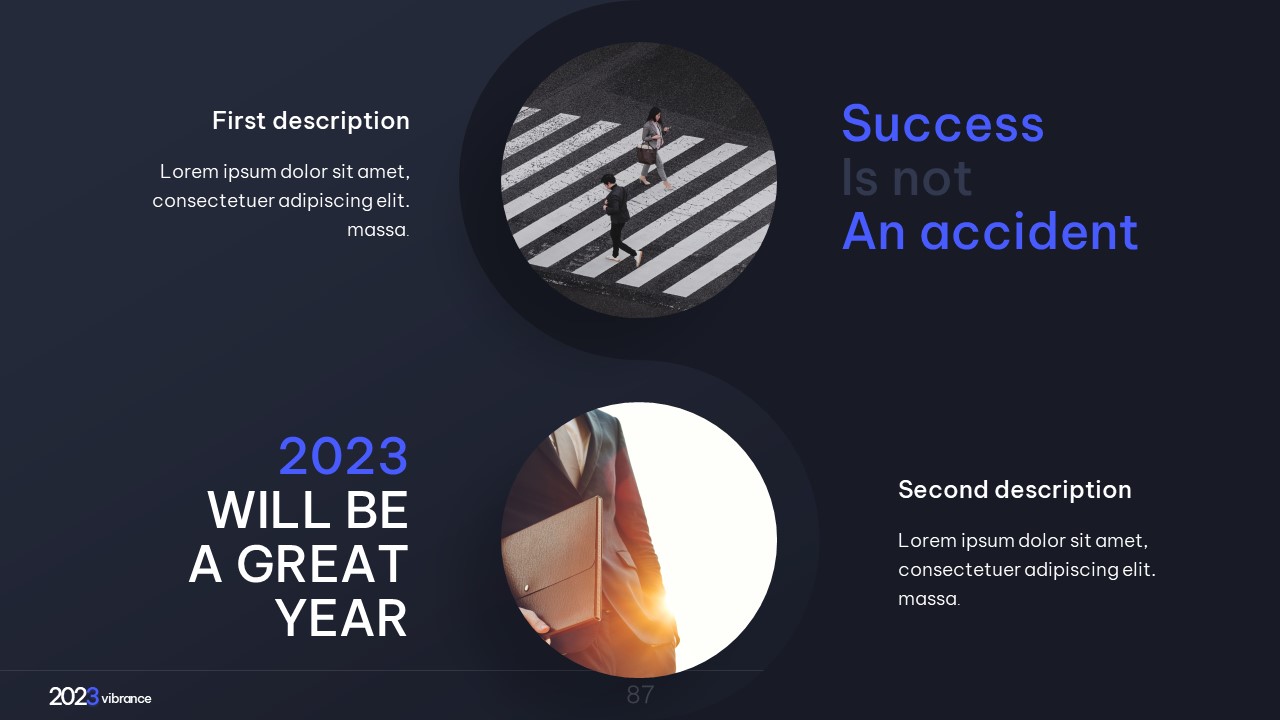 First description

Lorem ipsum dolor sit amet, consectetuer adipiscing elit. massa.

Success
Is not
An accident

2023
WILL BE
A GREAT
YEAR

Second description

Lorem ipsum dolor sit amet, consectetuer adipiscing elit. massa.

2023 vibrance

87